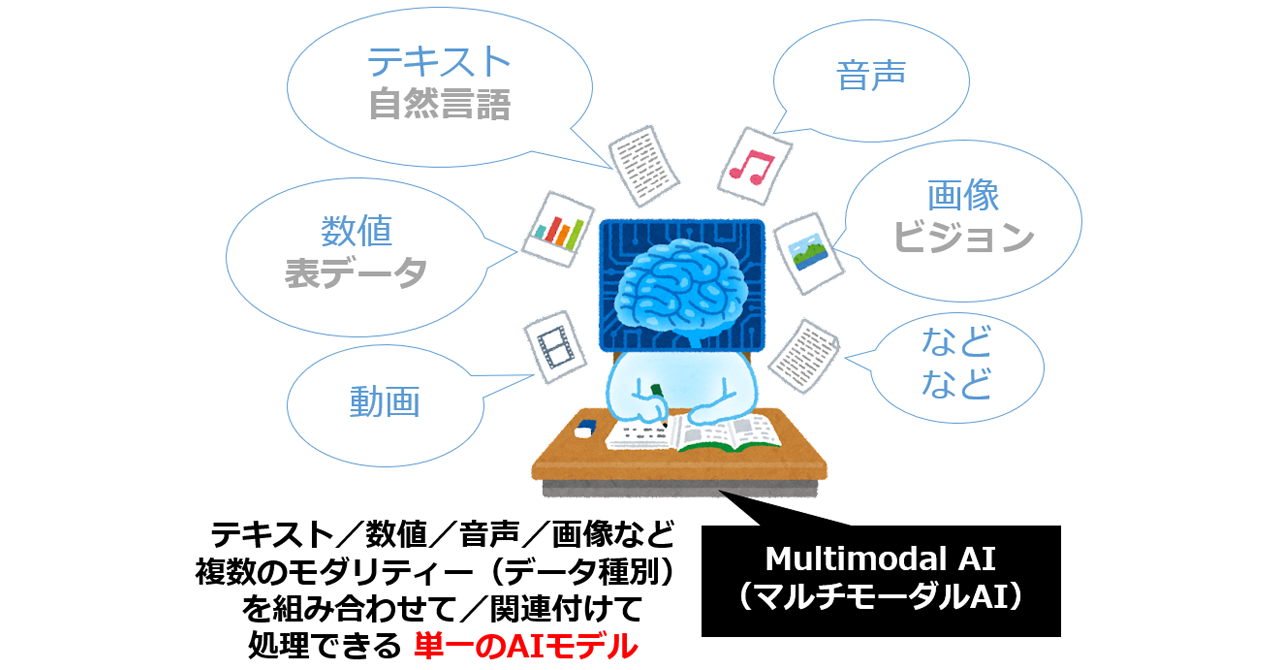 テキスト
自然言語

音声

数値
表データ

画像
ビジョン

動画

など
など

テキスト／数値／音声／画像など
複数のモダリティー（データ種別）
を組み合わせて／関連付けて
処理できる 単一のAIモデル

Multimodal AI
（マルチモーダルAI）